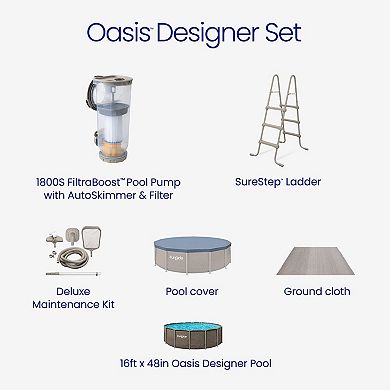 Oasis™ Designer Set

1800S FiltraBoost™ Pool Pump with AutoSkimmer & Filter

SureStep™ Ladder

Deluxe Maintenance Kit

Pool cover

Ground cloth

16ft x 48in Oasis Designer Pool